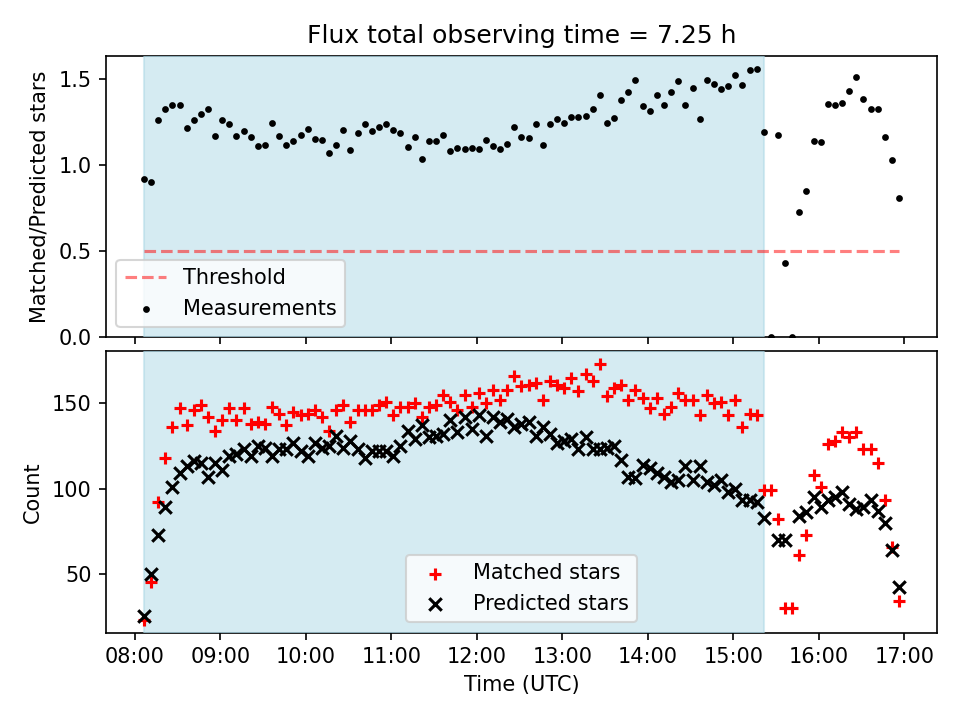 Flux total observing time = 7.25 h

Matched/Predicted stars

1.5
1.0
0.5
0.0

Threshold
Measurements

Count

150
100
50

Matched stars
Predicted stars

08:00 09:00 10:00 11:00 12:00 13:00 14:00 15:00 16:00 17:00

Time (UTC)